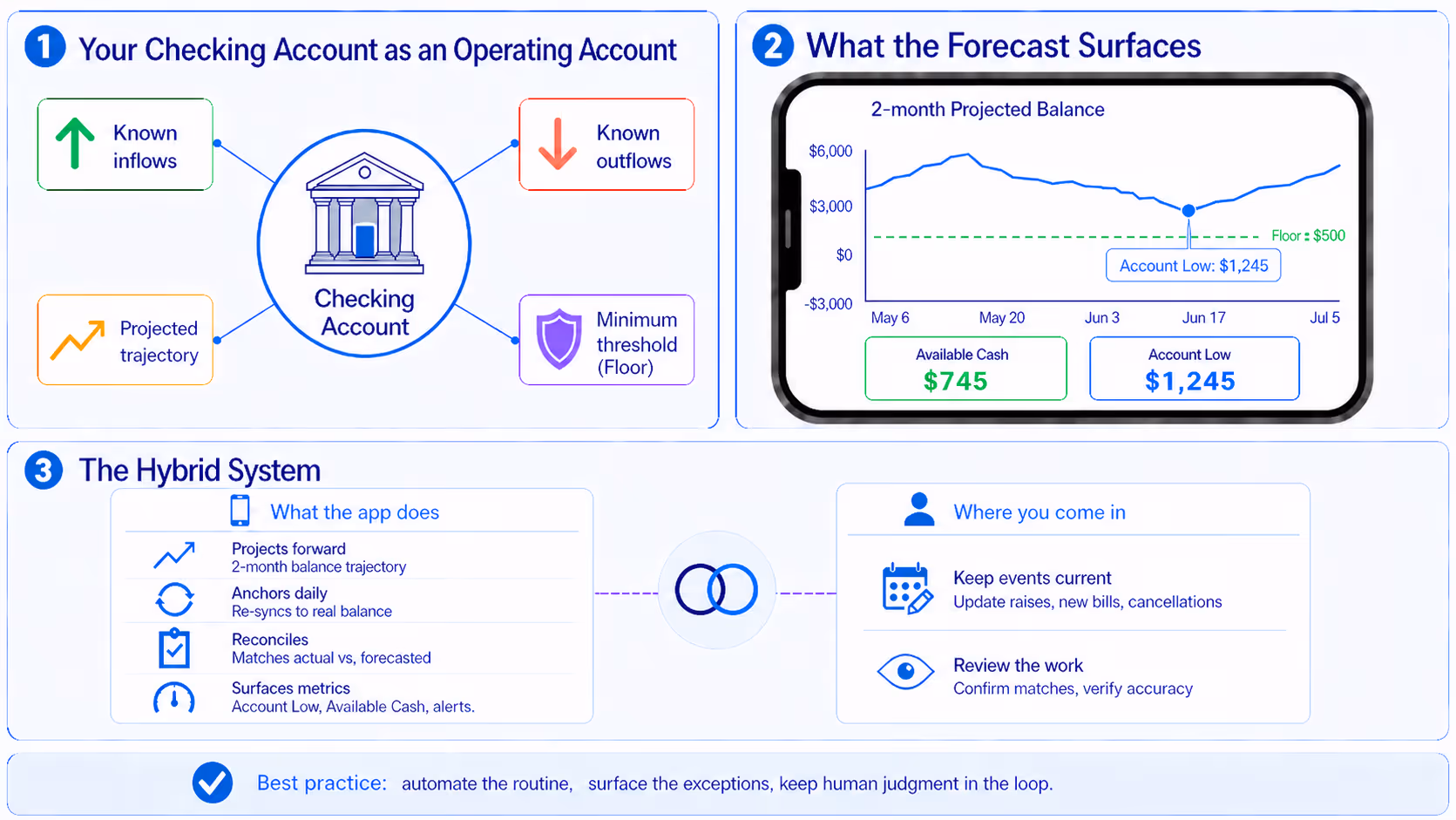 1 Your Checking Account as an Operating Account

Known inflows

Known outflows

Checking Account

Projected trajectory

Minimum threshold (Floor)

2 What the Forecast Surfaces

2-month Projected Balance

$6,000
$3,000
$0
-$3,000

Floor : $500

Account Low: $1,245

May 6 May 20 Jun 3 Jun 17 Jul 5

Available Cash
$745

Account Low
$1,245

3 The Hybrid System

What the app does

Projects forward
2-month balance trajectory

Anchors daily
Re-syncs to real balance

Reconciles
Matches actual vs, forecasted

Surfaces metrics
Account Low, Available Cash, alerts.

Where you come in

Keep events current
Update raises, new bills, cancellations

Review the work
Confirm matches, verify accuracy

Best practice: automate the routine, surface the exceptions, keep human judgment in the loop.